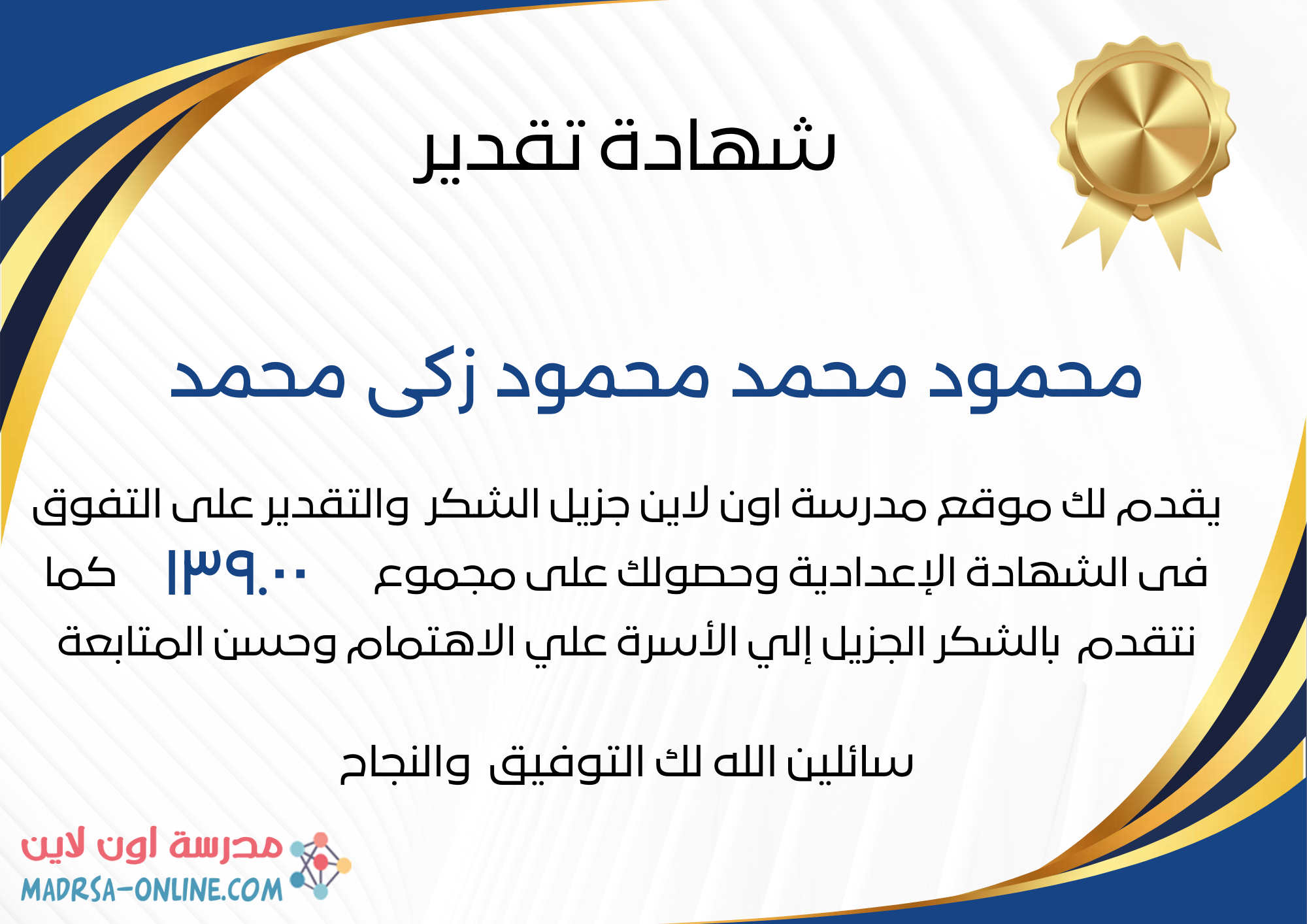 شهادة تقدير

محمود محمد محمود زكى محمد

يقدم لك موقع مدرسة اون لاين جزيل الشكر والتقدير على التفوق فى الشهادة الإعدادية وحصولك على مجموع ١٣٩.٠٠ كما نتقدم بالشكر الجزيل إلي الأسرة علي الاهتمام وحسن المتابعة

سائلين الله لك التوفيق والنجاح

مدرسة اون لاين
MADRSA-ONLINE.COM